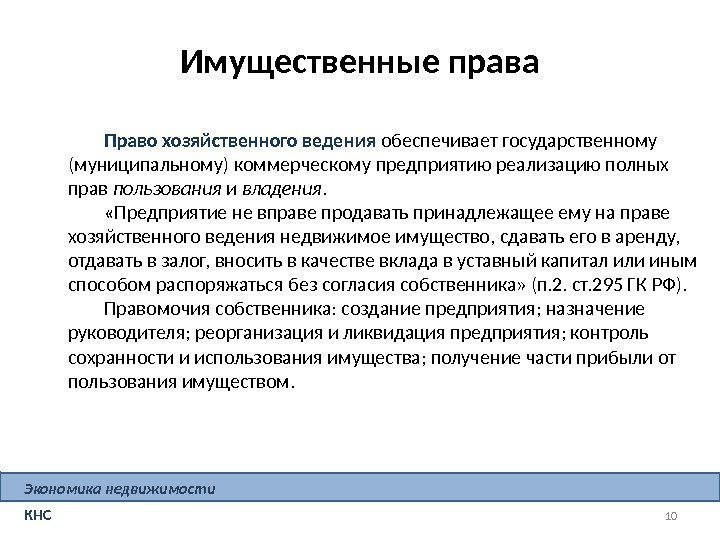 Имущественные права

Право хозяйственного ведения обеспечивает государственному (муниципальному) коммерческому предприятию реализацию полных прав пользования и владения.

«Предприятие не вправе продавать принадлежащее ему на праве хозяйственного ведения недвижимое имущество, сдавать его в аренду, отдавать в залог, вносить в качестве вклада в уставный капитал или иным способом распоряжаться без согласия собственника» (п.2. ст.295 ГК РФ).

Правомочия собственника: создание предприятия; назначение руководителя; реорганизация и ликвидация предприятия; контроль сохранности и использования имущества; получение части прибыли от пользования имуществом.

Экономика недвижимости

КНС

10